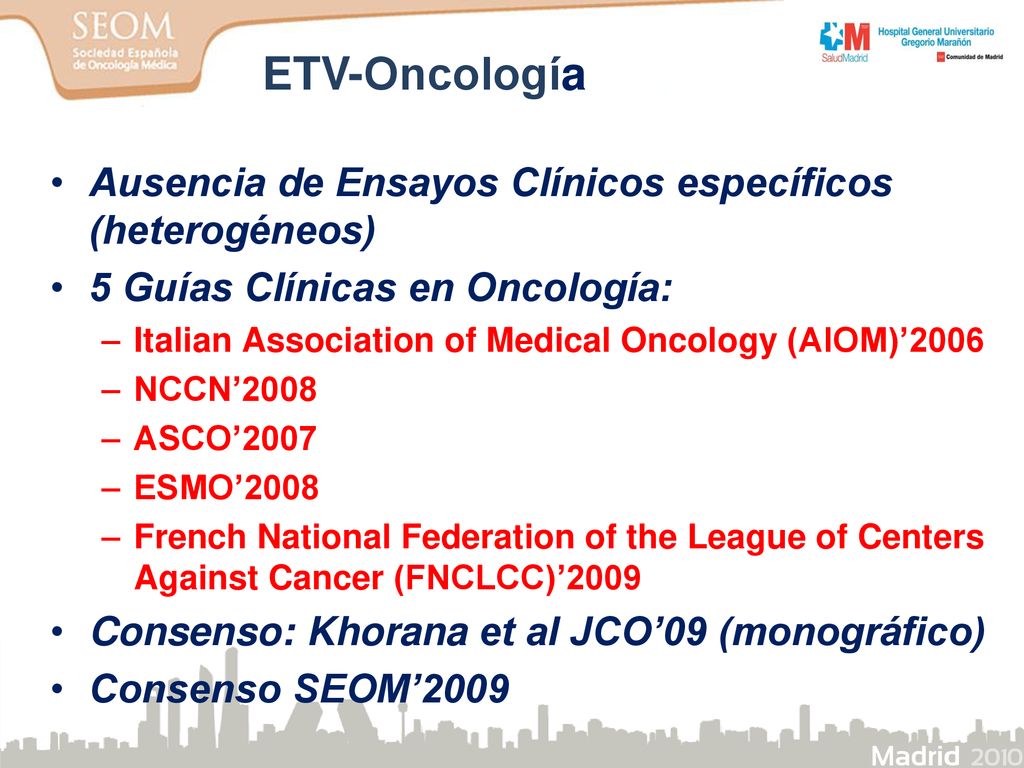 SEOM
Sociedad Española de Oncología Médica

SaludMadrid
Hospital General Universitario Gregorio Marañón
Comunidad de Madrid

ETV-Oncología

• Ausencia de Ensayos Clínicos específicos (heterogéneos)
• 5 Guías Clínicas en Oncología:
– Italian Association of Medical Oncology (AIOM)’2006
– NCCN’2008
– ASCO’2007
– ESMO’2008
– French National Federation of the League of Centers Against Cancer (FNCLCC)’2009
• Consenso: Khorana et al JCO’09 (monográfico)
• Consenso SEOM’2009

Madrid 2010